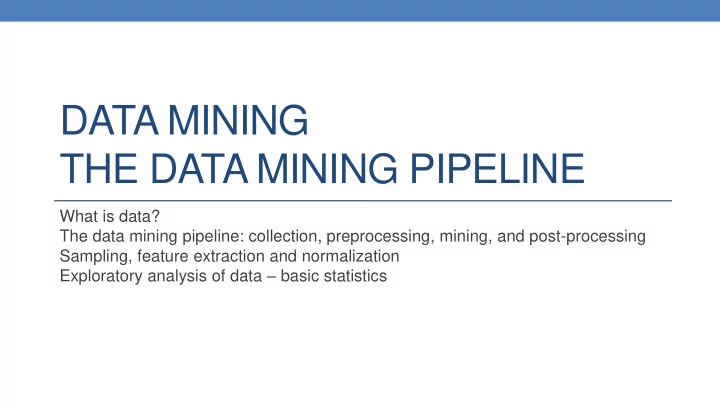 DATA MINING
THE DATA MINING PIPELINE

What is data?
The data mining pipeline: collection, preprocessing, mining, and post-processing
Sampling, feature extraction and normalization
Exploratory analysis of data – basic statistics